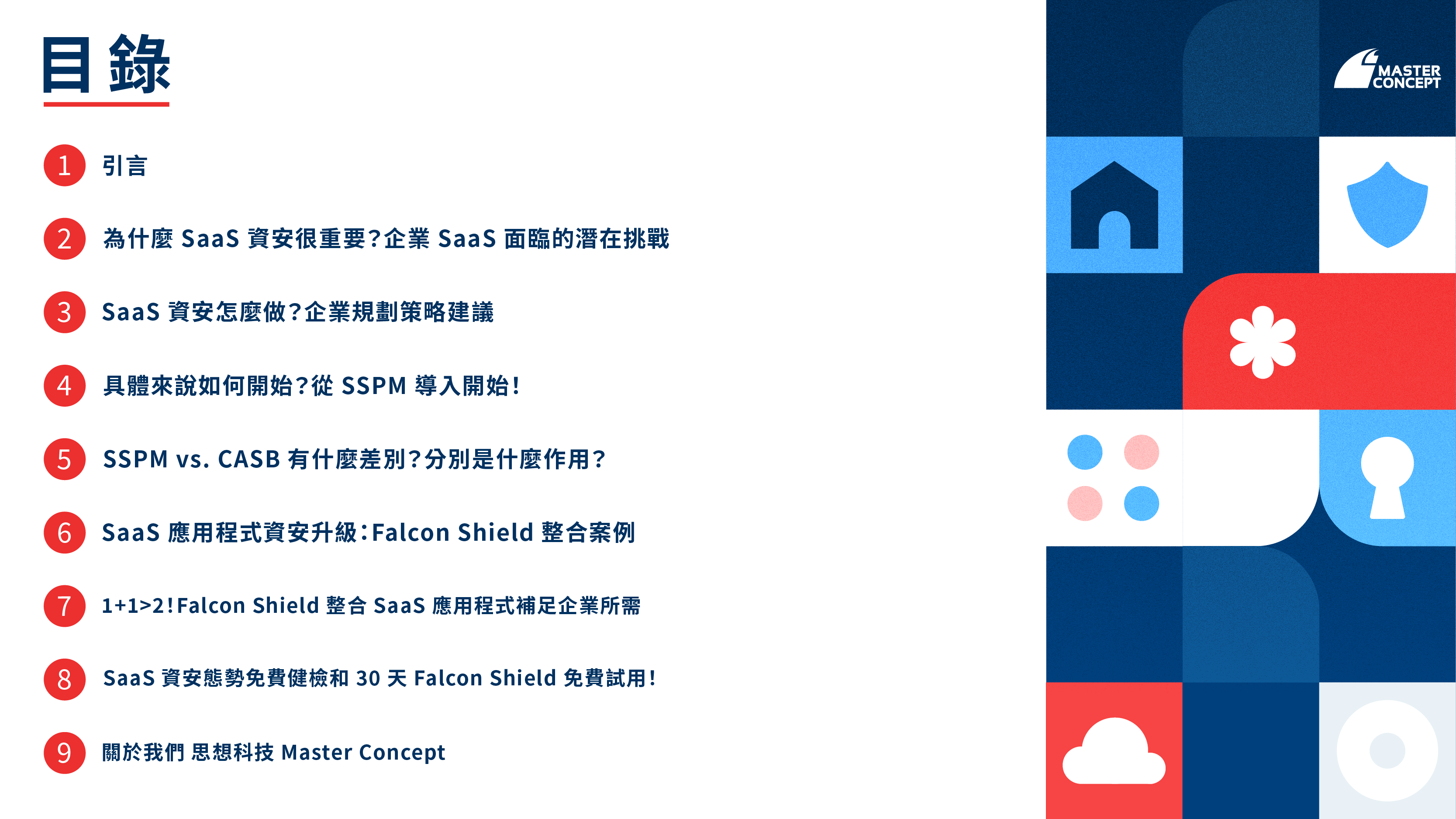 目錄

1 引言

2 為什麼 SaaS 資安很重要?企業 SaaS 面臨的潛在挑戰

3 SaaS 資安怎麼做?企業規劃策略建議

4 具體來說如何開始?從 SSPM 導入開始!

5 SSPM vs. CASB 有什麼差別?分別是什麼作用?

6 SaaS 應用程式資安升級:Falcon Shield 整合案例

7 1+1>2!Falcon Shield 整合 SaaS 應用程式補足企業所需

8 SaaS 資安態勢免費健檢和 30 天 Falcon Shield 免費試用!

9 關於我們 思想科技 Master Concept

MASTER CONCEPT